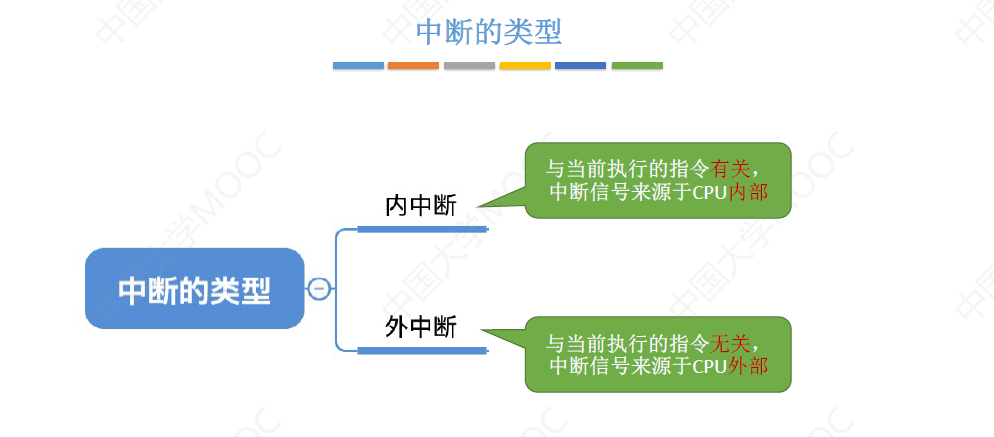 中断的类型

中断的类型

内中断

与当前执行的指令有关，中断信号来源于CPU内部

外中断

与当前执行的指令无关，中断信号来源于CPU外部

中国大学MOOC